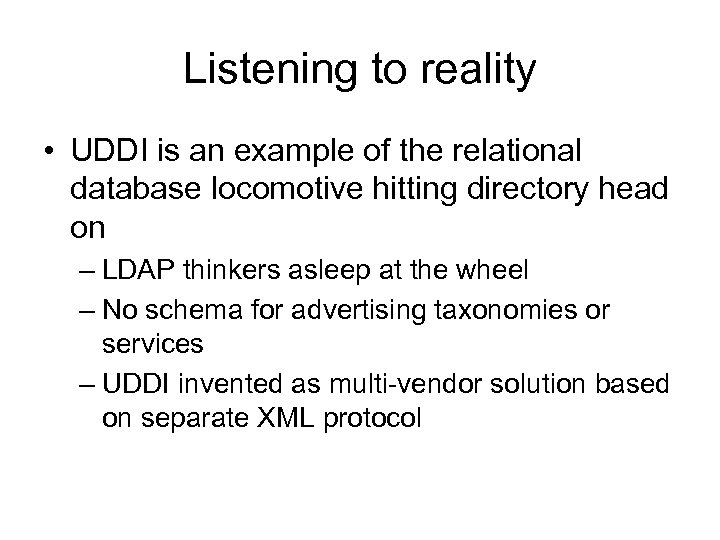 Listening to reality

• UDDI is an example of the relational database locomotive hitting directory head on
  – LDAP thinkers asleep at the wheel
  – No schema for advertising taxonomies or services
  – UDDI invented as multi-vendor solution based on separate XML protocol